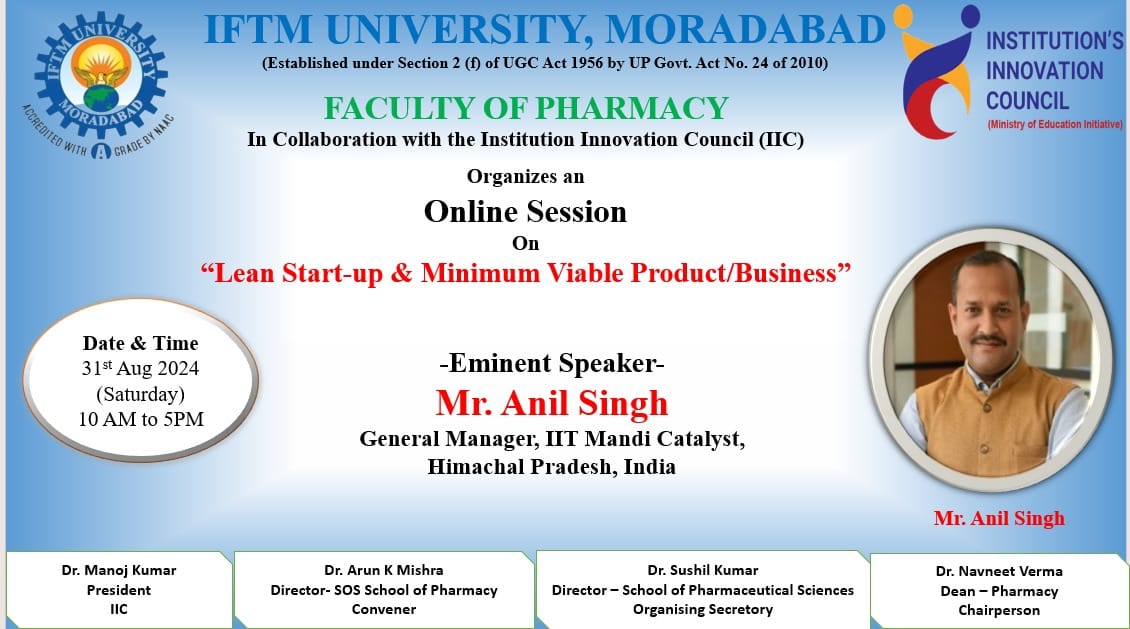 IFTM UNIVERSITY MORADABAD ACCREDITED WITH A GRADE BY NAAC

IFTM UNIVERSITY, MORADABAD
(Established under Section 2 (f) of UGC Act 1956 by UP Govt. Act No. 24 of 2010)

INSTITUTION'S INNOVATION COUNCIL
(Ministry of Education Initiative)

FACULTY OF PHARMACY
In Collaboration with the Institution Innovation Council (IIC)
Organizes an
Online Session
On
"Lean Start-up & Minimum Viable Product/Business"

Date & Time
31$^{st}$ Aug 2024
(Saturday)
10 AM to 5PM

-Eminent Speaker-
Mr. Anil Singh
General Manager, IIT Mandi Catalyst,
Himachal Pradesh, India

Mr. Anil Singh

Dr. Manoj Kumar
President
IIC

Dr. Arun K Mishra
Director- SOS School of Pharmacy
Convener

Dr. Sushil Kumar
Director – School of Pharmaceutical Sciences
Organising Secretory

Dr. Navneet Verma
Dean – Pharmacy
Chairperson